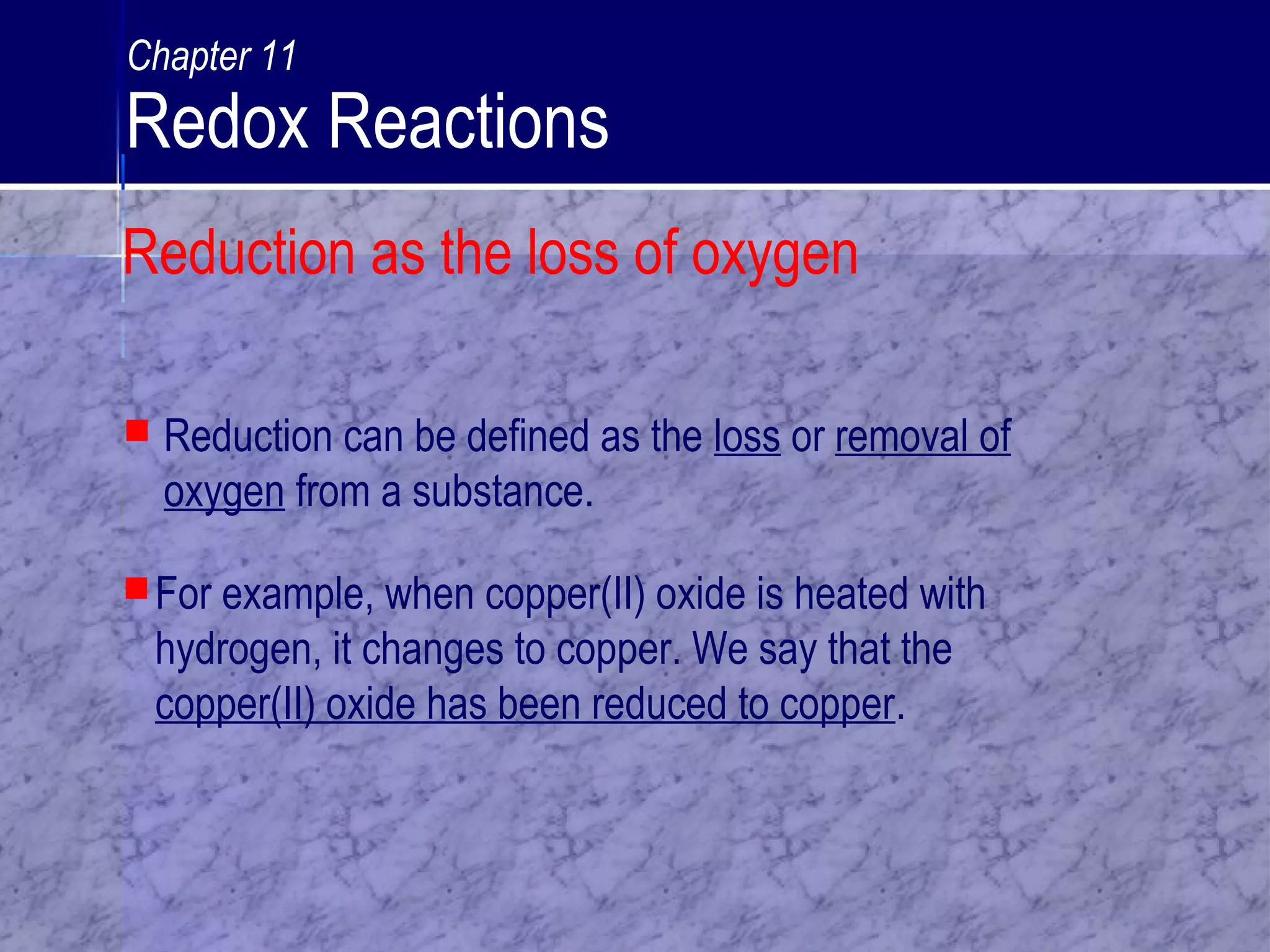 Chapter 11
Redox Reactions

Reduction as the loss of oxygen

Reduction can be defined as the loss or removal of oxygen from a substance.

For example, when copper(II) oxide is heated with hydrogen, it changes to copper. We say that the copper(II) oxide has been reduced to copper.